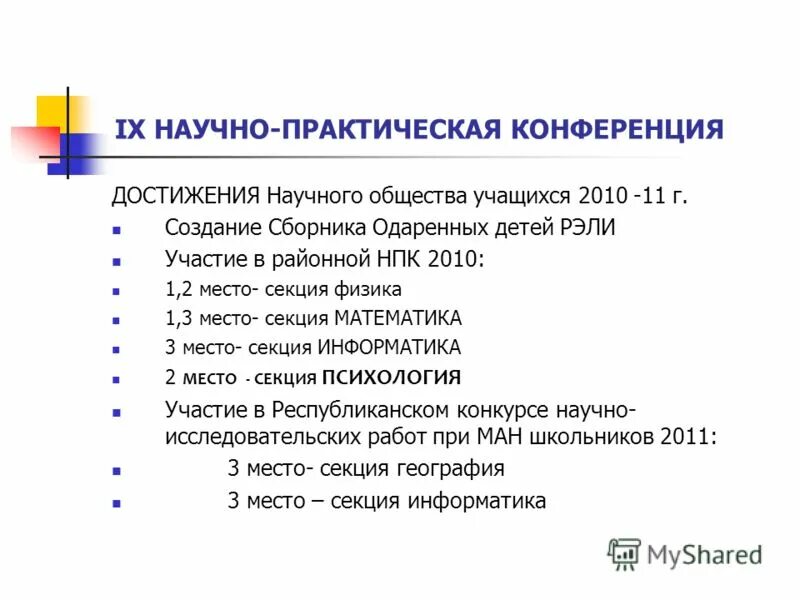 IX НАУЧНО-ПРАКТИЧЕСКАЯ КОНФЕРЕНЦИЯ

ДОСТИЖЕНИЯ Научного общества учащихся 2010 -11 г.

- Создание Сборника Одаренных детей РЭЛИ
- Участие в районной НПК 2010:
- 1,2 место- секция физика
- 1,3 место- секция МАТЕМАТИКА
- 3 место- секция ИНФОРМАТИКА
- 2 МЕСТО - СЕКЦИЯ ПСИХОЛОГИЯ
- Участие в Республиканском конкурсе научно-исследовательских работ при МАН школьников 2011:
- 3 место- секция география
- 3 место – секция информатика

MyShared